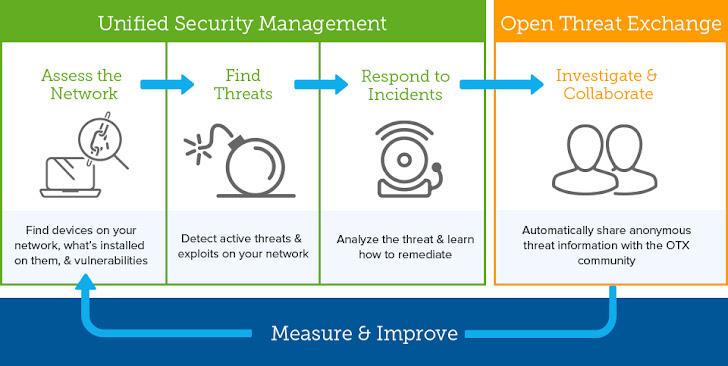 Unified Security Management

Open Threat Exchange

Assess the Network

Find Threats

Respond to Incidents

Investigate & Collaborate

Find devices on your network, what's installed on them, & vulnerabilities

Detect active threats & exploits on your network

Analyze the threat & learn how to remediate

Automatically share anonymous threat information with the OTX community

Measure & Improve